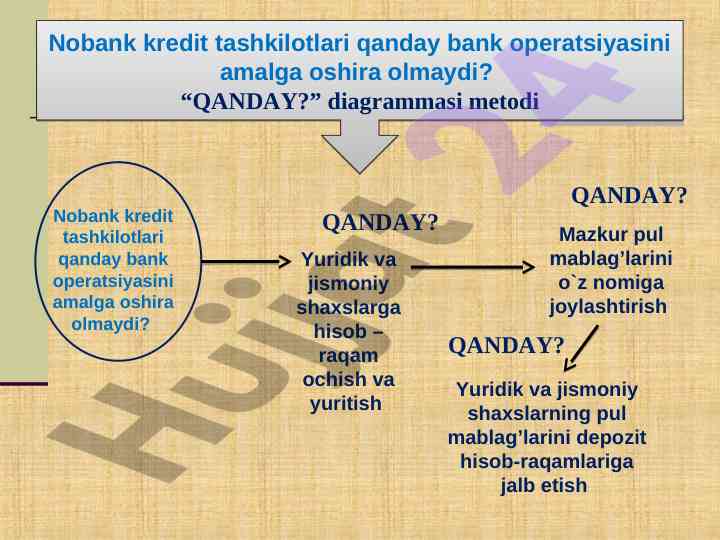 Nobank kredit tashkilotlari qanday bank operatsiyasini amalga oshira olmaydi?
“QANDAY?” diagrammasi metodi

Nobank kredit tashkilotlari qanday bank operatsiyasini amalga oshira olmaydi?

QANDAY?

Yuridik va jismoniy shaxslarga hisob – raqam ochish va yuritish

QANDAY?

Mazkur pul mablag’larini o`z nomiga joylashtirish

QANDAY?

Yuridik va jismoniy shaxslarning pul mablag’larini depozit hisob-raqamlariga jalb etish

Hujjat 24